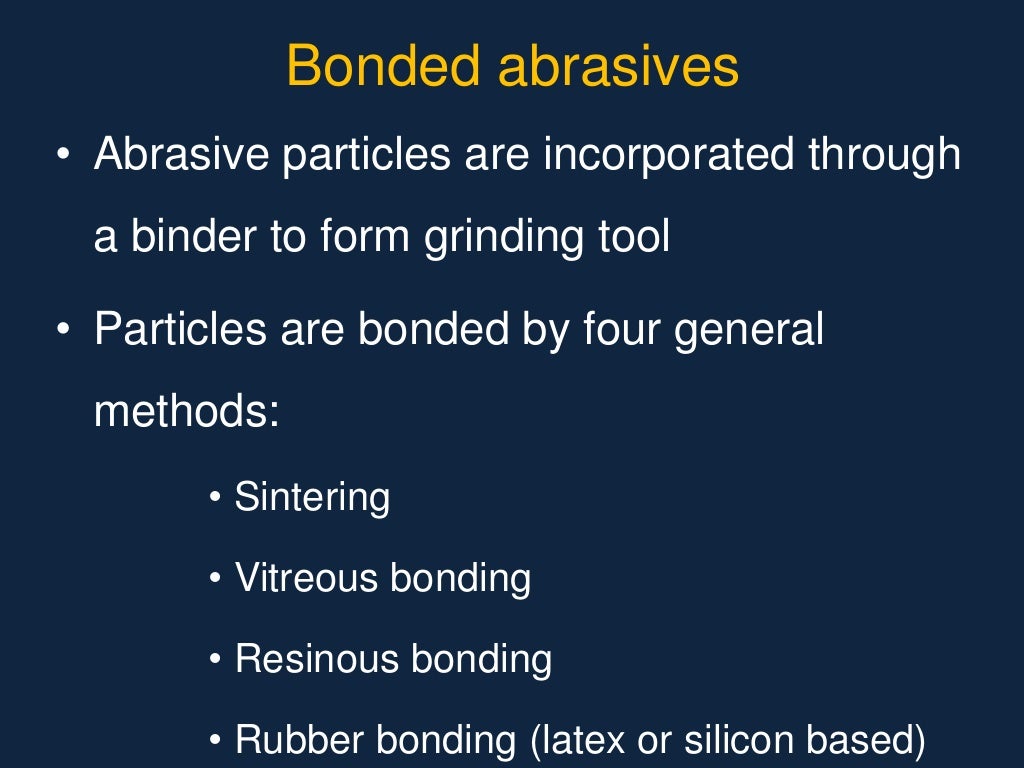 Bonded abrasives

• Abrasive particles are incorporated through a binder to form grinding tool

• Particles are bonded by four general methods:

• Sintering

• Vitreous bonding

• Resinous bonding

• Rubber bonding (latex or silicon based)